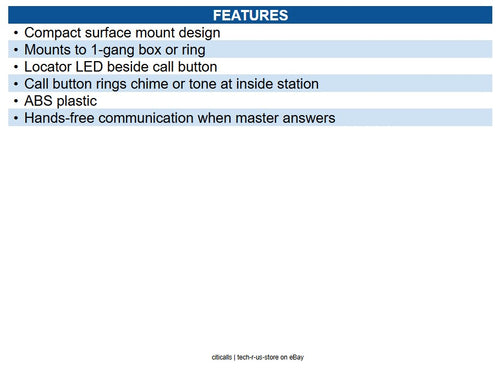 FEATURES

• Compact surface mount design
• Mounts to 1-gang box or ring
• Locator LED beside call button
• Call button rings chime or tone at inside station
• ABS plastic
• Hands-free communication when master answers

citicalls | tech-r-us-store on eBay